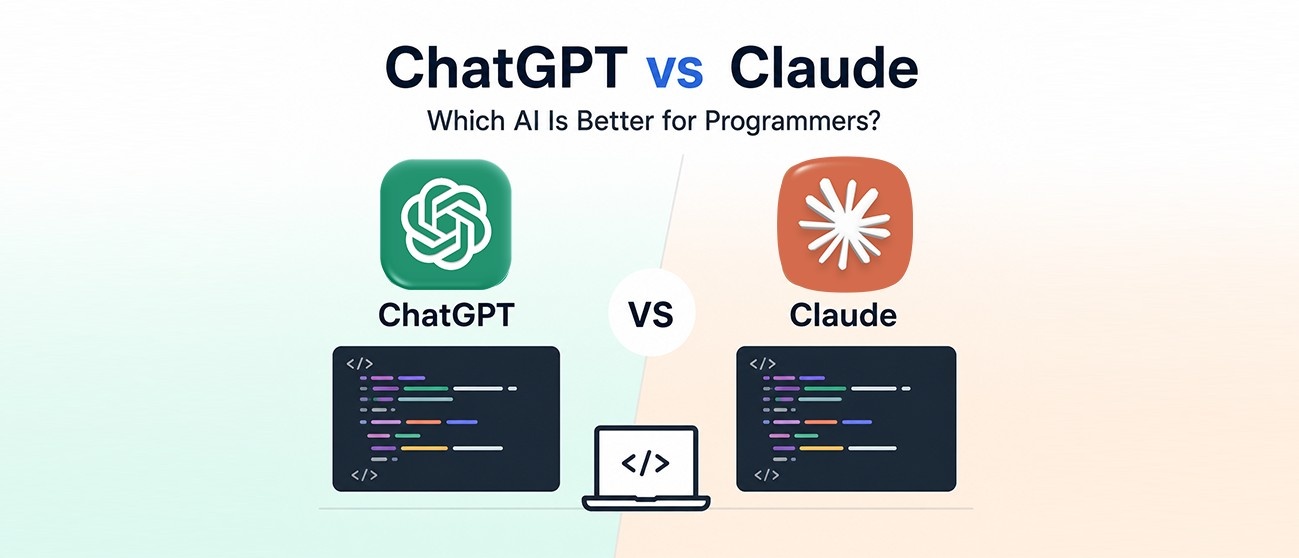 ChatGPT vs Claude

Which AI Is Better for Programmers?

ChatGPT

VS

Claude

</>

</>

</>

</>

</>